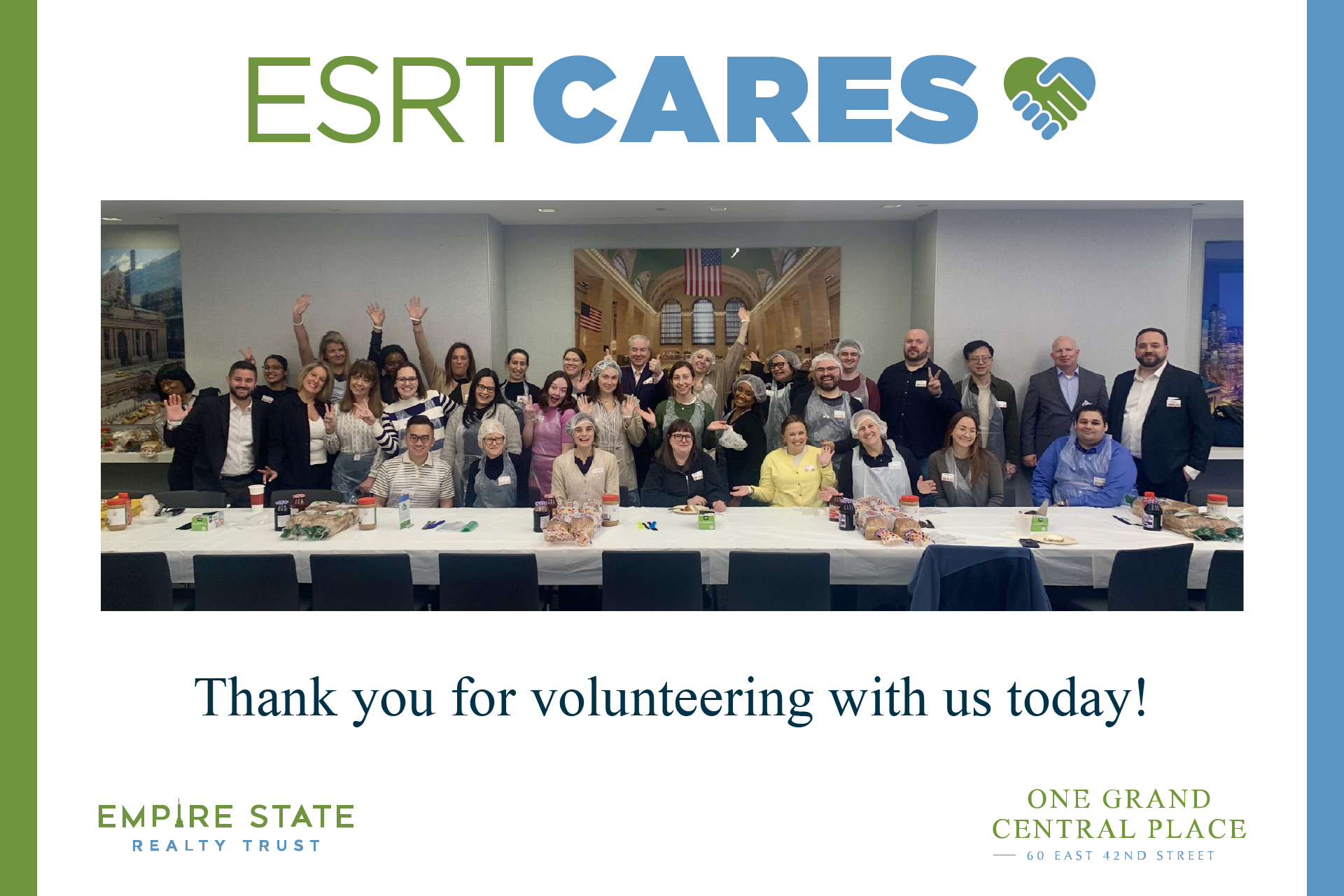 ESRTCARES

Thank you for volunteering with us today!

EMPIRE STATE
REALTY TRUST

ONE GRAND
CENTRAL PLACE
60 EAST 42ND STREET